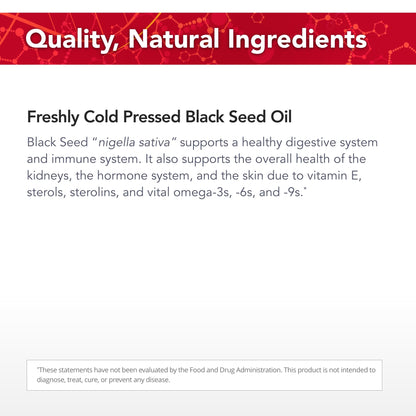 Quality, Natural Ingredients

Freshly Cold Pressed Black Seed Oil

Black Seed "nigella sativa" supports a healthy digestive system and immune system. It also supports the overall health of the kidneys, the hormone system, and the skin due to vitamin E, sterols, sterolins, and vital omega-3s, -6s, and -9s.*

*These statements have not been evaluated by the Food and Drug Administration. This product is not intended to diagnose, treat, cure, or prevent any disease.